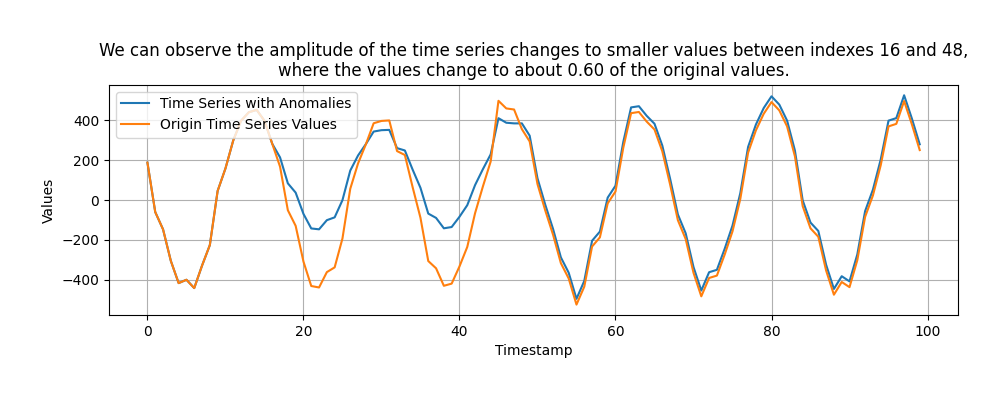 We can observe the amplitude of the time series changes to smaller values between indexes 16 and 48, where the values change to about 0.60 of the original values.

Time Series with Anomalies
Origin Time Series Values

Values

400
200
0
−200
−400

0
20
40
60
80
100

Timestamp